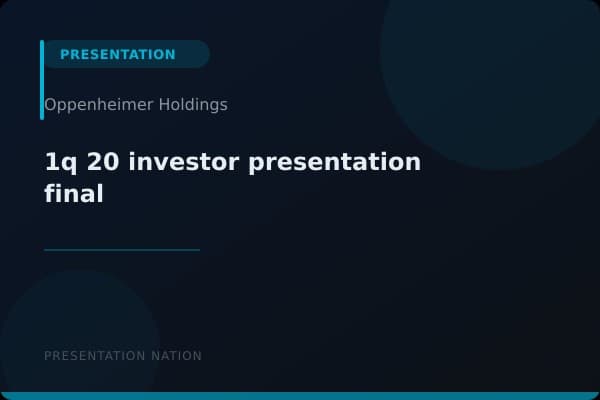 PRESENTATION

Oppenheimer Holdings

1q 20 investor presentation final

PRESENTATION NATION